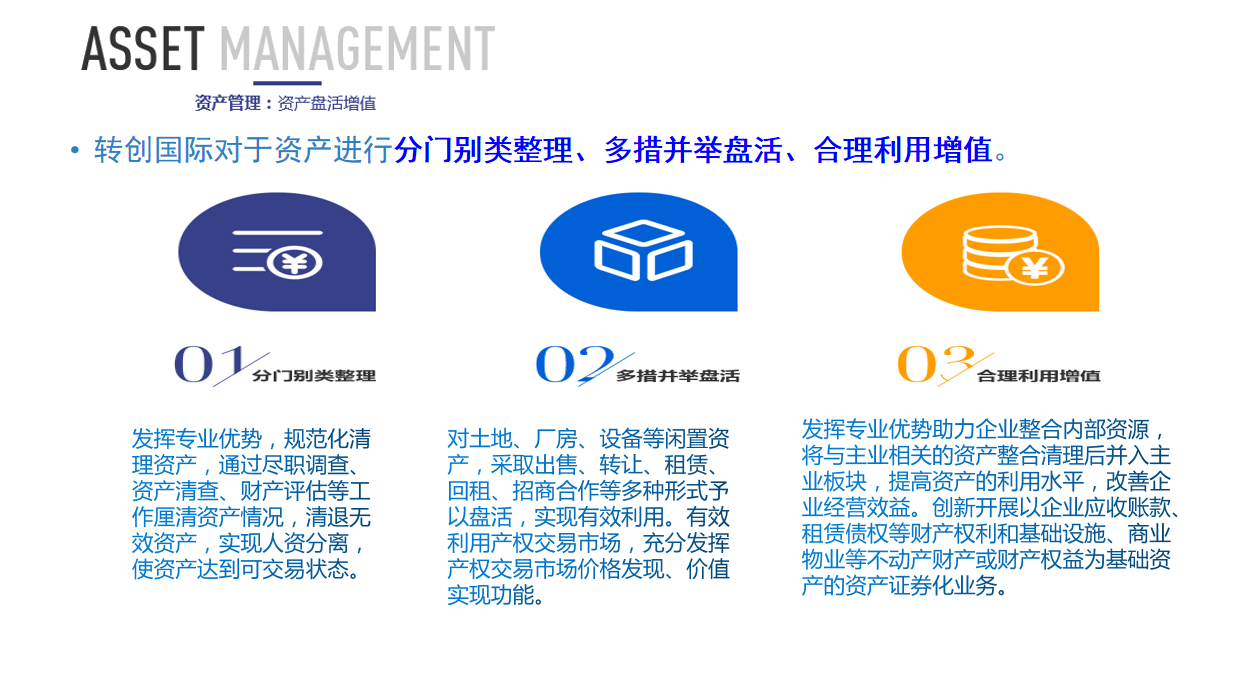 ASSET MANAGEMENT

资产管理：资产盘活增值

• 转创国际对于资产进行分门别类整理、多措并举盘活、合理利用增值。

01 分门别类整理

发挥专业优势，规范化清理资产，通过尽职调查、资产清查、财产评估等工作厘清资产情况，清退无效资产，实现人资分离，使资产达到可交易状态。

02 多措并举盘活

对土地、厂房、设备等闲置资产，采取出售、转让、租赁、回租、招商合作等多种形式予以盘活，实现有效利用。有效利用产权交易市场，充分发挥产权交易市场价格发现、价值实现功能。

03 合理利用增值

发挥专业优势助力企业整合内部资源，将与主业相关的资产整合清理后并入主业板块，提高资产的利用水平，改善企业经营效益。创新开展以企业应收账款、租赁债权等财产权利和基础设施、商业物业等不动产财产或财产权益为基础资产的资产证券化业务。